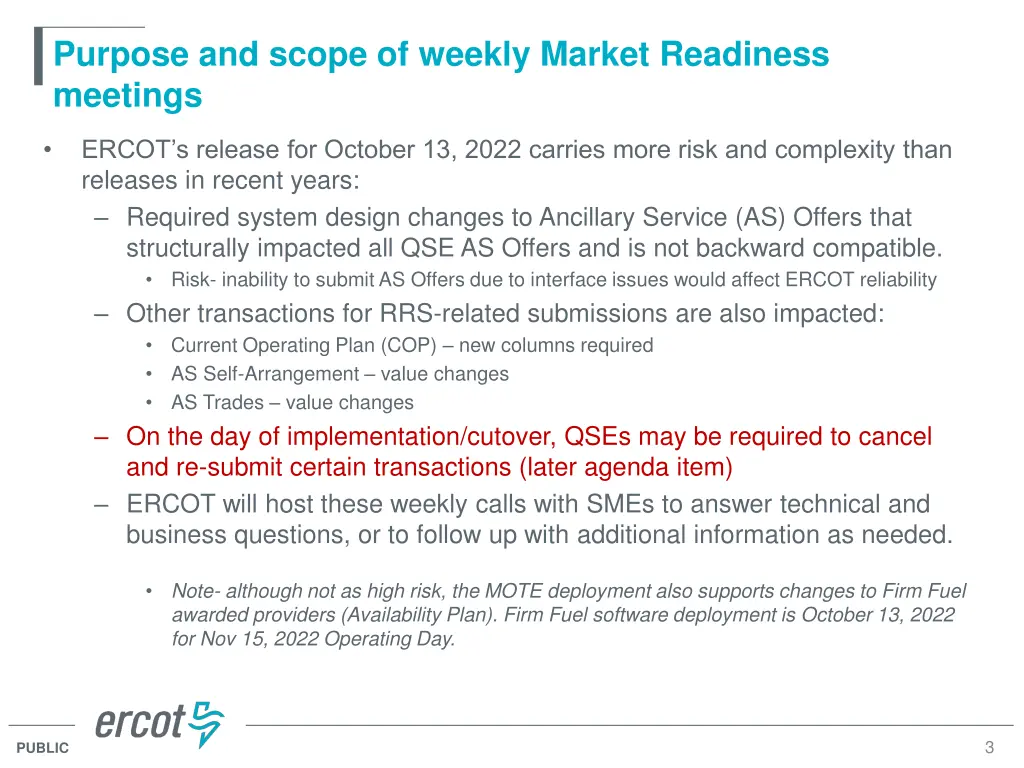 Purpose and scope of weekly Market Readiness meetings

• ERCOT's release for October 13, 2022 carries more risk and complexity than releases in recent years:

– Required system design changes to Ancillary Service (AS) Offers that structurally impacted all QSE AS Offers and is not backward compatible.

• Risk- inability to submit AS Offers due to interface issues would affect ERCOT reliability

– Other transactions for RRS-related submissions are also impacted:

• Current Operating Plan (COP) – new columns required
• AS Self-Arrangement – value changes
• AS Trades – value changes

– On the day of implementation/cutover, QSEs may be required to cancel and re-submit certain transactions (later agenda item)

– ERCOT will host these weekly calls with SMEs to answer technical and business questions, or to follow up with additional information as needed.

• Note- although not as high risk, the MOTE deployment also supports changes to Firm Fuel awarded providers (Availability Plan). Firm Fuel software deployment is October 13, 2022 for Nov 15, 2022 Operating Day.

ercot

PUBLIC

3